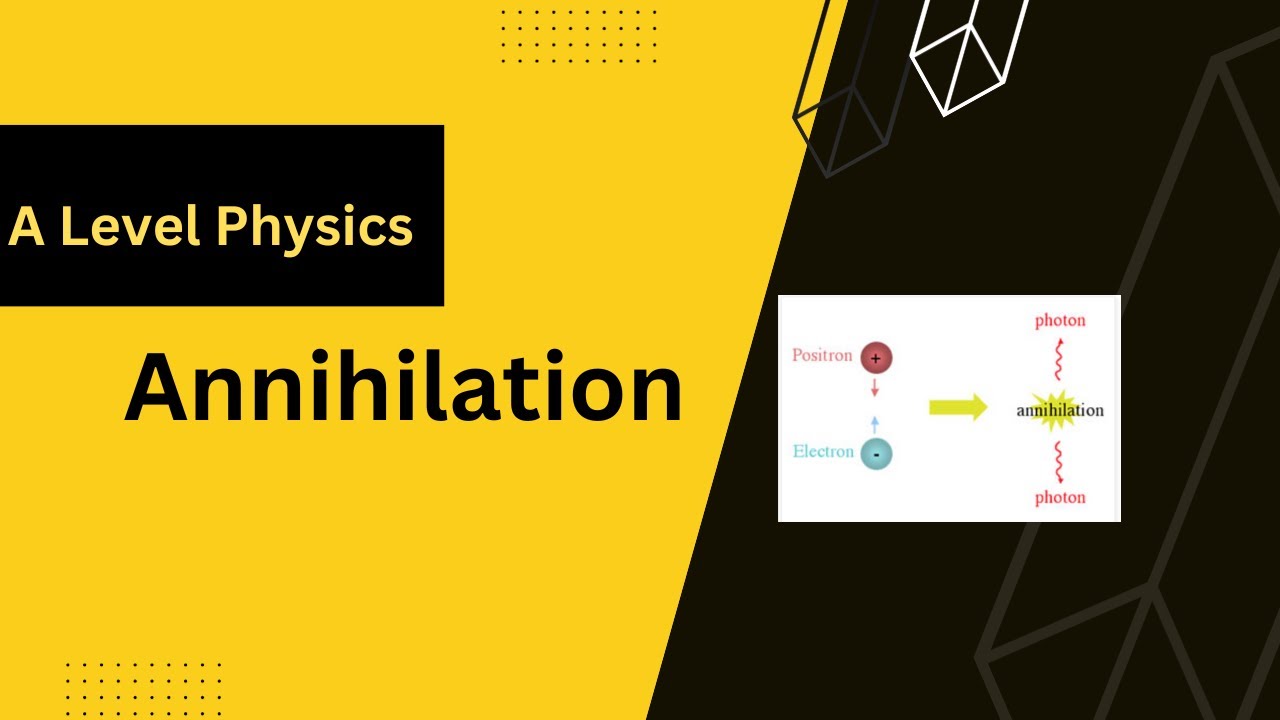 A Level Physics

Annihilation

Positron +

Electron -

photon

annihilation

photon